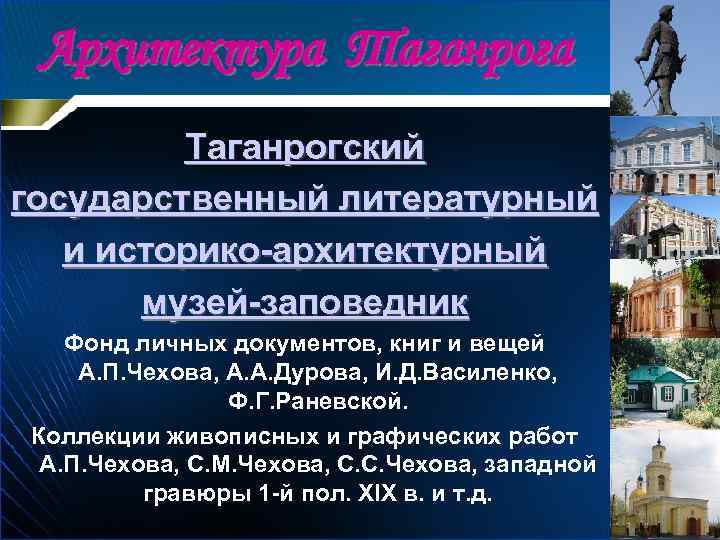 Архитектура Таганрога

Таганрогский государственный литературный и историко-архитектурный музей-заповедник

Фонд личных документов, книг и вещей А.П.Чехова, А.А.Дурова, И.Д.Василенко, Ф.Г.Раневской.

Коллекции живописных и графических работ А.П.Чехова, С.М.Чехова, С.С.Чехова, западной гравюры 1-й пол. XIX в. и т.д.